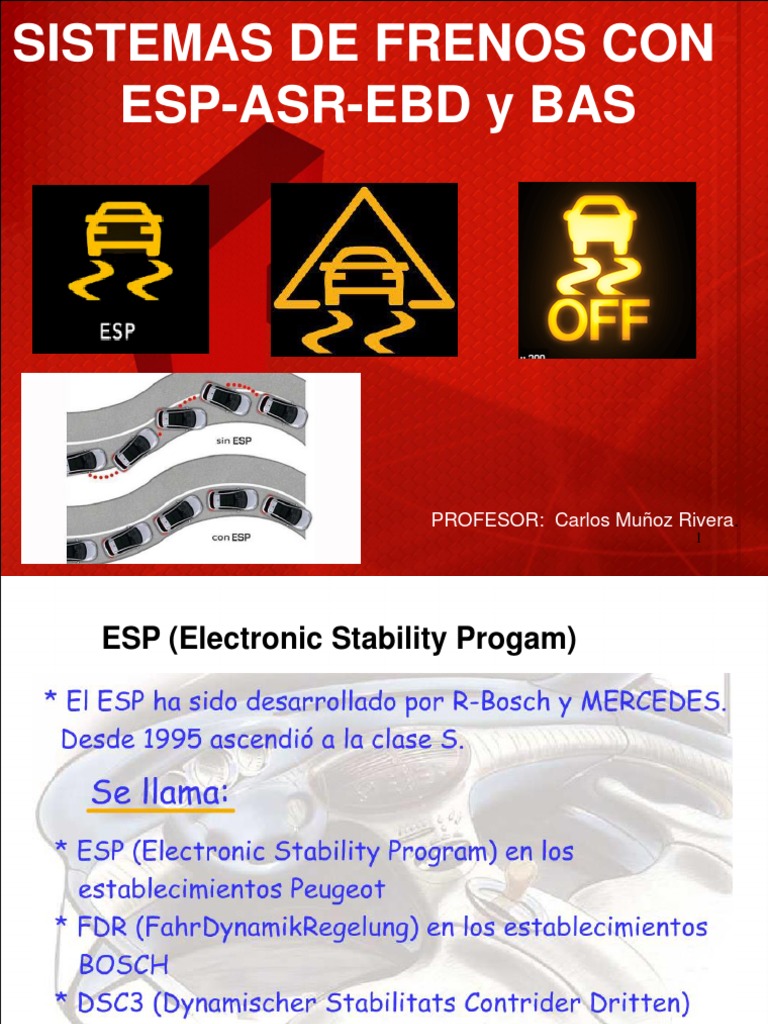 SISTEMAS DE FRENOS CON ESP-ASR-EBD y BAS

ESP

OFF

sin ESP

con ESP

PROFESOR: Carlos Muñoz Rivera

1

ESP (Electronic Stability Progam)

* El ESP ha sido desarrollado por R-Bosch y MERCEDES. Desde 1995 ascendió a la clase S.

Se llama:

* ESP (Electronic Stability Program) en los establecimientos Peugeot

* FDR (FahrDynamikRegelung) en los establecimientos BOSCH

* DSC3 (Dynamischer Stabilitats Contrider Dritten)